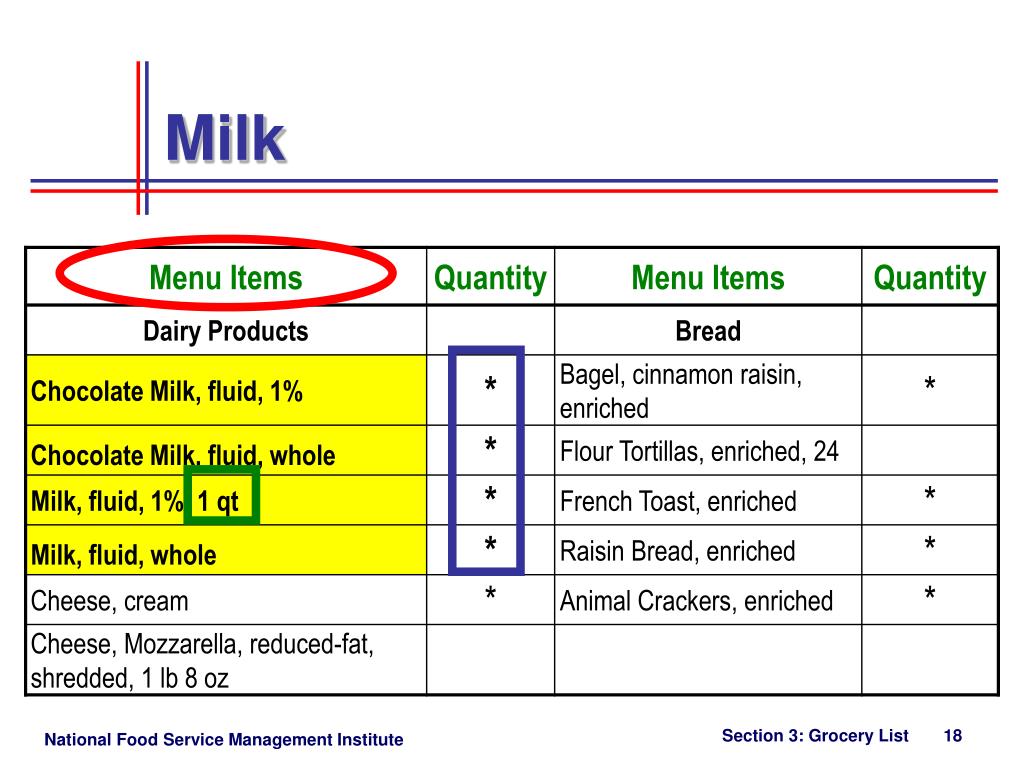 Milk

| Menu Items | Quantity | Menu Items | Quantity |
|---|---|---|---|
| Dairy Products | | Bread | |
| Chocolate Milk, fluid, 1% | * | Bagel, cinnamon raisin, enriched | * |
| Chocolate Milk, fluid, whole | * | Flour Tortillas, enriched, 24 | |
| Milk, fluid, 1% 1 qt | * | French Toast, enriched | * |
| Milk, fluid, whole | * | Raisin Bread, enriched | * |
| Cheese, cream | * | Animal Crackers, enriched | * |
| Cheese, Mozzarella, reduced-fat, shredded, 1 lb 8 oz | | | |

National Food Service Management Institute

Section 3: Grocery List 18